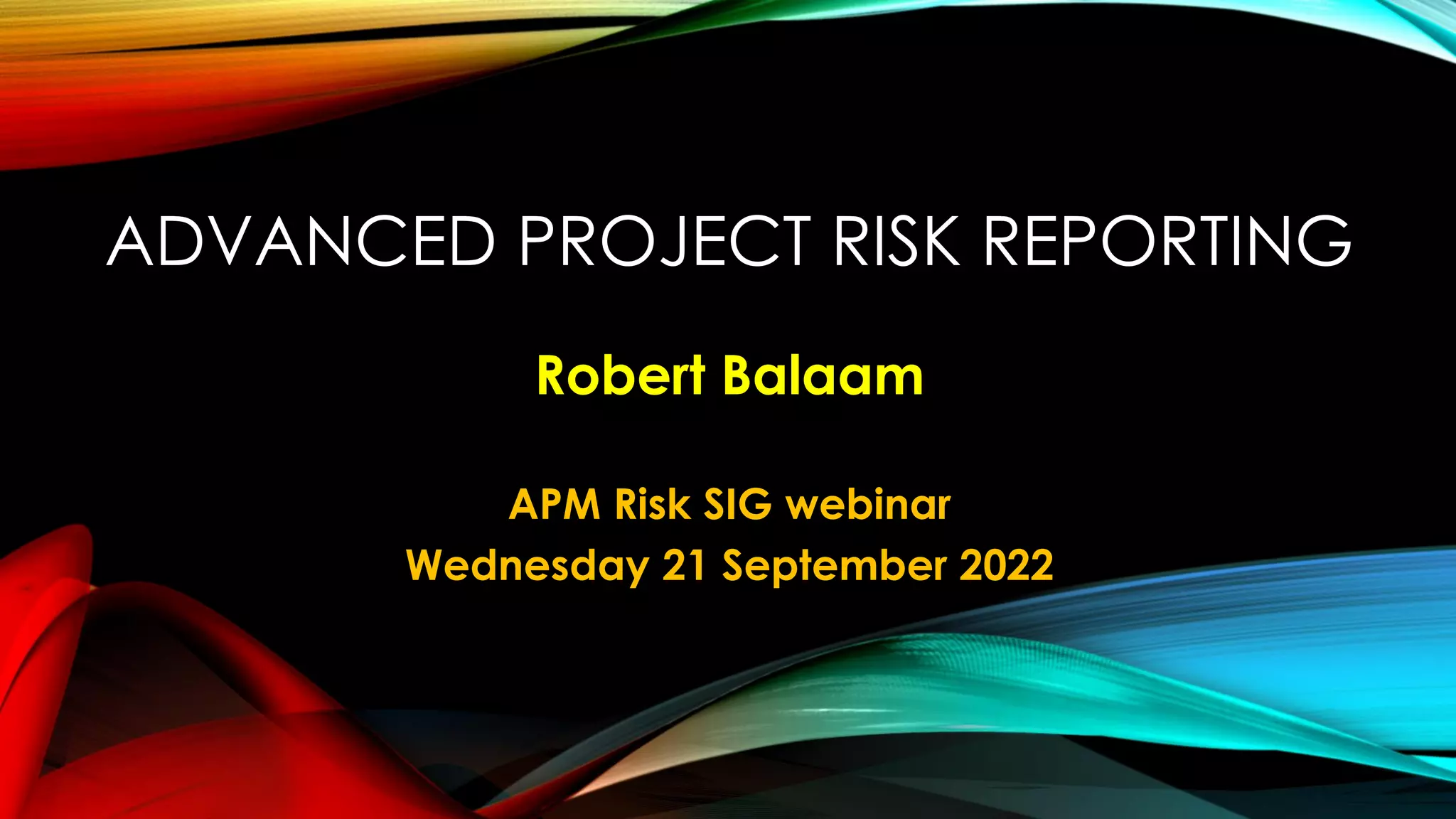 ADVANCED PROJECT RISK REPORTING

Robert Balaam

APM Risk SIG webinar
Wednesday 21 September 2022